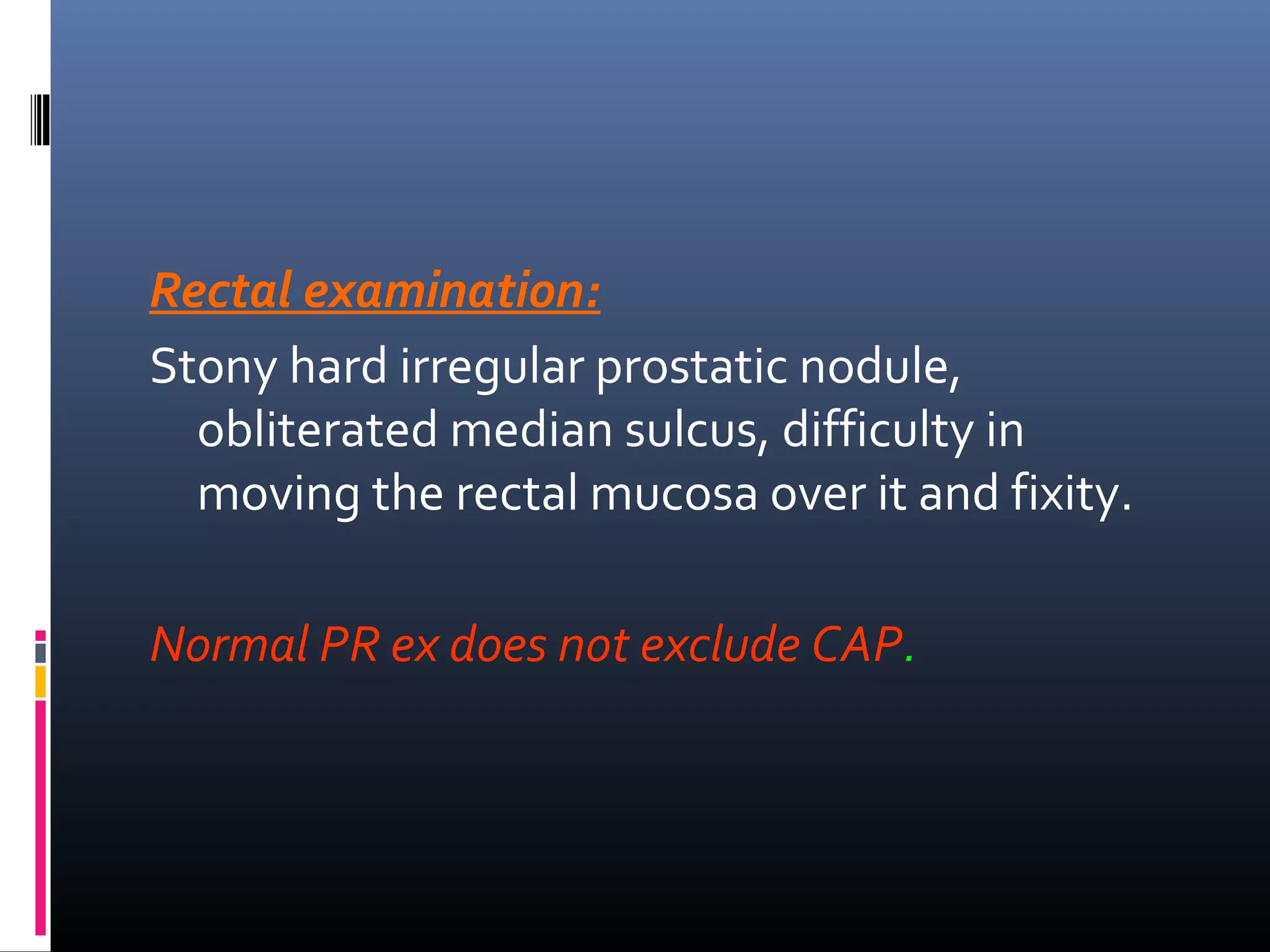 Rectal examination:

Stony hard irregular prostatic nodule, obliterated median sulcus, difficulty in moving the rectal mucosa over it and fixity.

Normal PR ex does not exclude CAP.